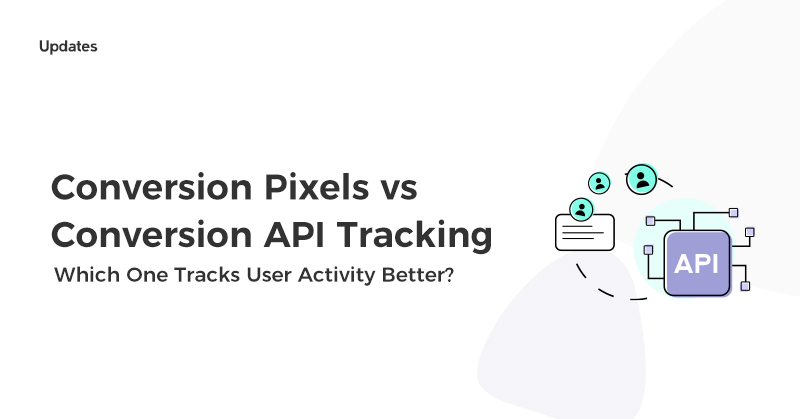 Updates

Conversion Pixels vs Conversion API Tracking

Which One Tracks User Activity Better?

API